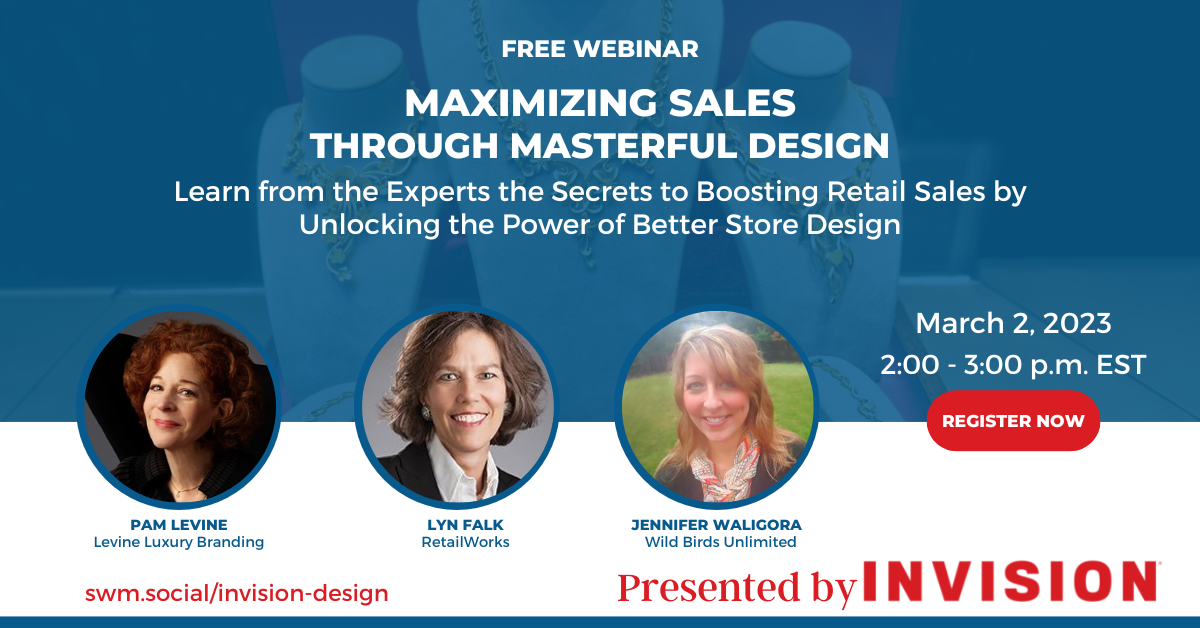 FREE WEBINAR

MAXIMIZING SALES THROUGH MASTERFUL DESIGN

Learn from the Experts the Secrets to Boosting Retail Sales by Unlocking the Power of Better Store Design

March 2, 2023
2:00 - 3:00 p.m. EST

REGISTER NOW

PAM LEVINE
Levine Luxury Branding

LYN FALK
RetailWorks

JENNIFER WALIGORA
Wild Birds Unlimited

swm.social/invision-design

Presented by INVISION